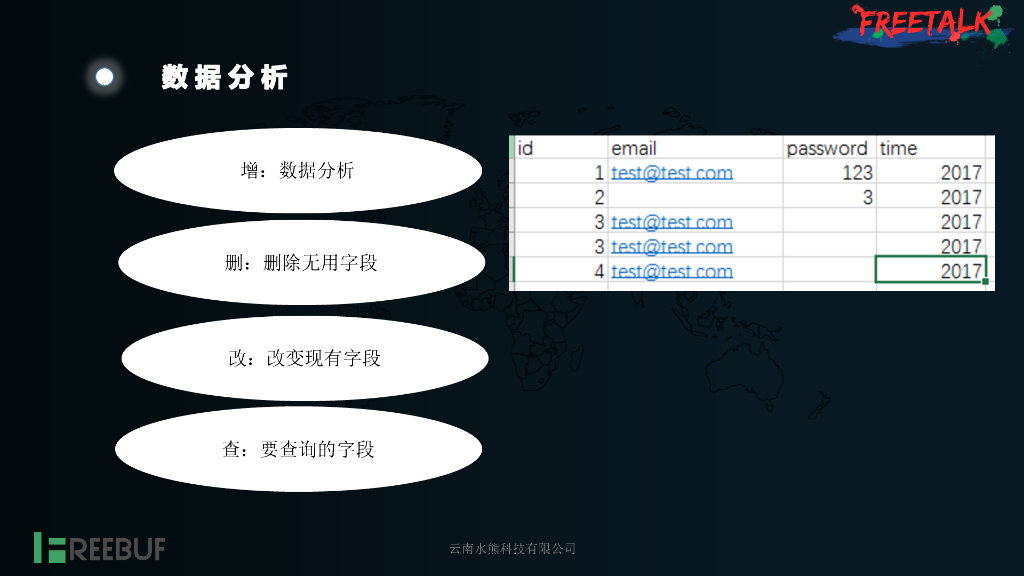 FREETALK

数据分析

增：数据分析

删：删除无用字段

改：改变现有字段

查：要查询的字段

| id | email | password | time |
|---|---|---|---|
| 1 | test@test.com | 123 | 2017 |
| 2 | | 3 | 2017 |
| 3 | test@test.com | | 2017 |
| 3 | test@test.com | | 2017 |
| 4 | test@test.com | | 2017 |

FREEBUF

云南水熊科技有限公司